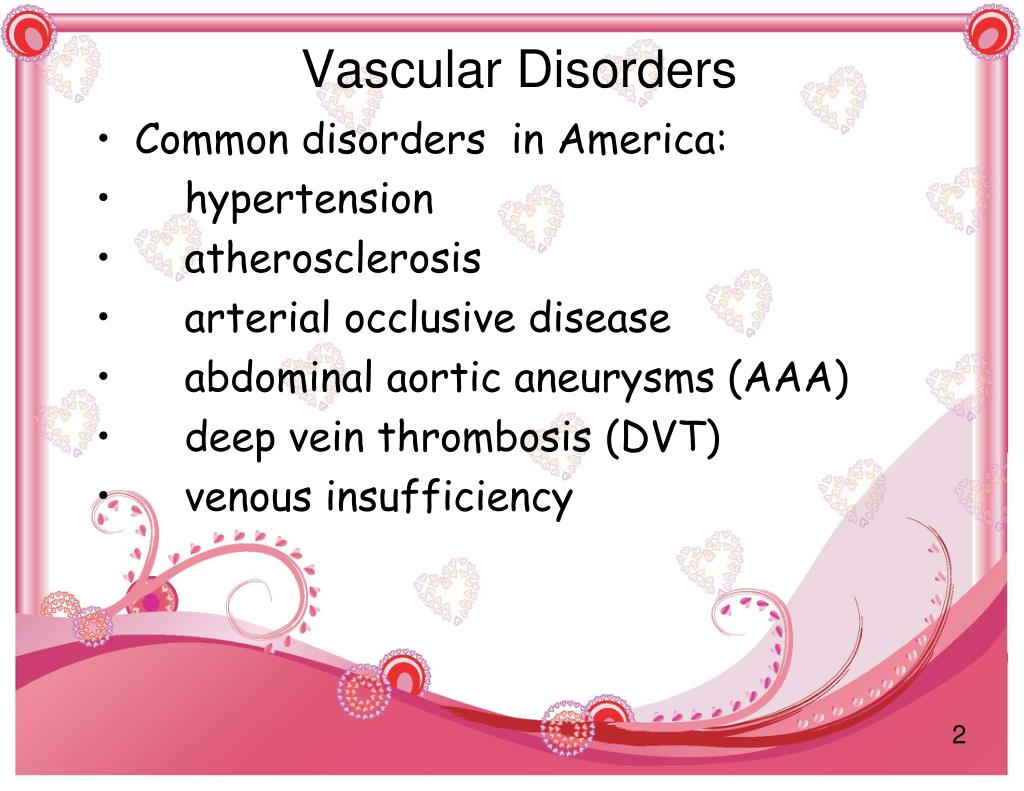 Vascular Disorders

• Common disorders in America:
• hypertension
• atherosclerosis
• arterial occlusive disease
• abdominal aortic aneurysms (AAA)
• deep vein thrombosis (DVT)
• venous insufficiency

2